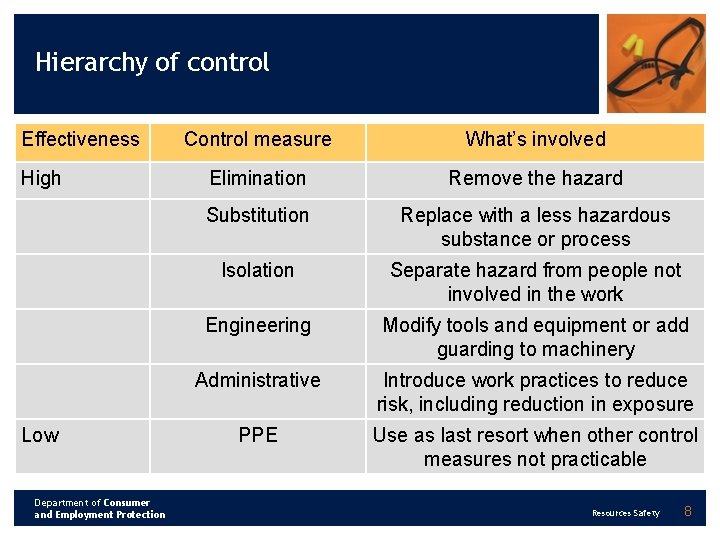 Hierarchy of control

| Effectiveness | Control measure | What's involved |
|---|---|---|
| High | Elimination | Remove the hazard |
| | Substitution | Replace with a less hazardous substance or process |
| | Isolation | Separate hazard from people not involved in the work |
| | Engineering | Modify tools and equipment or add guarding to machinery |
| | Administrative | Introduce work practices to reduce risk, including reduction in exposure |
| Low | PPE | Use as last resort when other control measures not practicable |

Department of Consumer and Employment Protection

Resources Safety

8